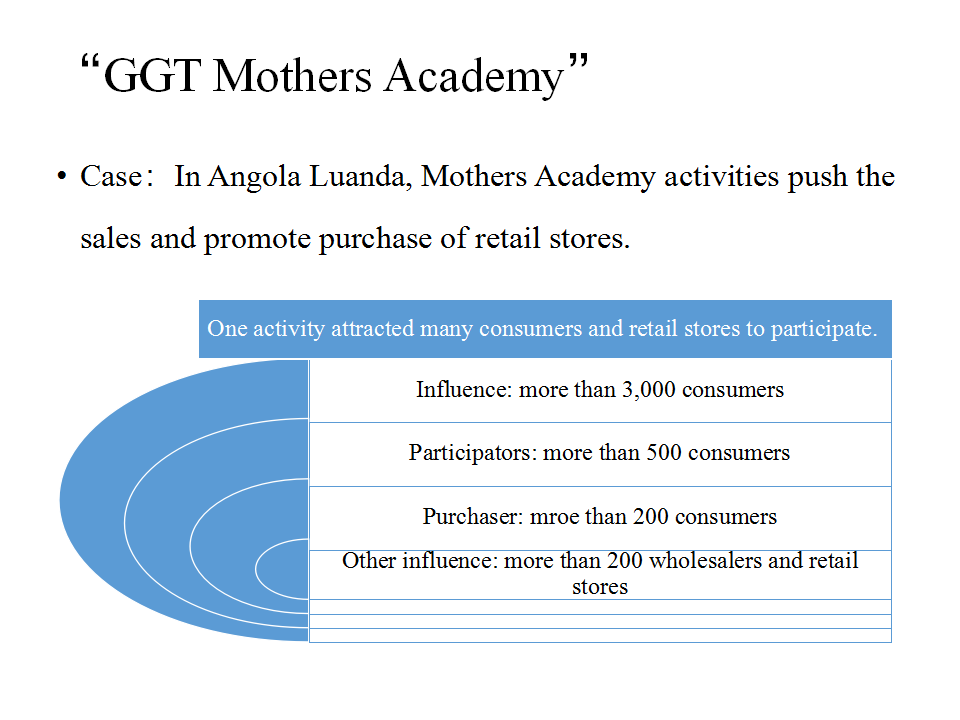 “GGT Mothers Academy”

• Case： In Angola Luanda, Mothers Academy activities push the sales and promote purchase of retail stores.

One activity attracted many consumers and retail stores to participate.

Influence: more than 3,000 consumers

Participators: more than 500 consumers

Purchaser: mroe than 200 consumers

Other influence: more than 200 wholesalers and retail stores